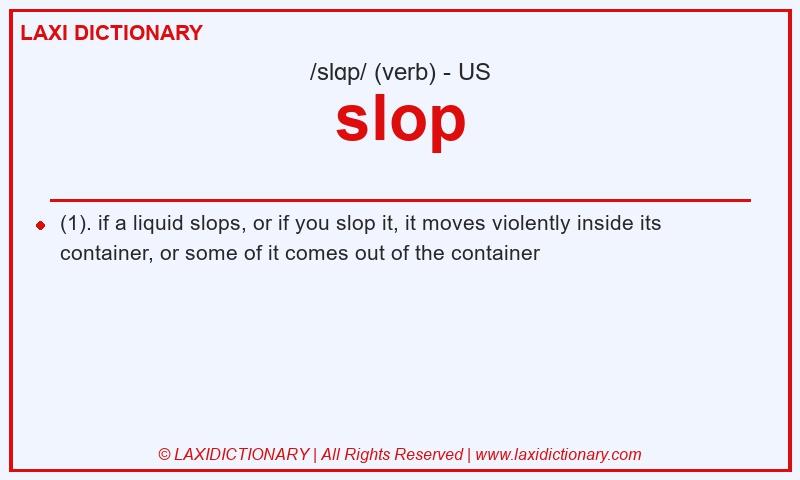 LAXI DICTIONARY

/slɑp/ (verb) - US

slop

(1). if a liquid slops, or if you slop it, it moves violently inside its container, or some of it comes out of the container

© LAXIDICTIONARY | All Rights Reserved | www.laxidictionary.com